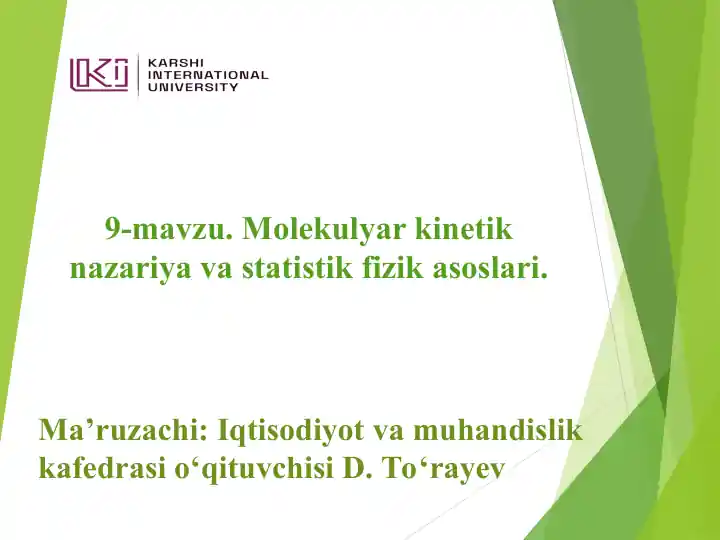 KARSHI INTERNATIONAL UNIVERSITY

9-mavzu. Molekulyar kinetik nazariya va statistik fizik asoslari.

Ma’ruzachi: Iqtisodiyot va muhandislik kafedrasi o‘qituvchisi D. To‘rayev